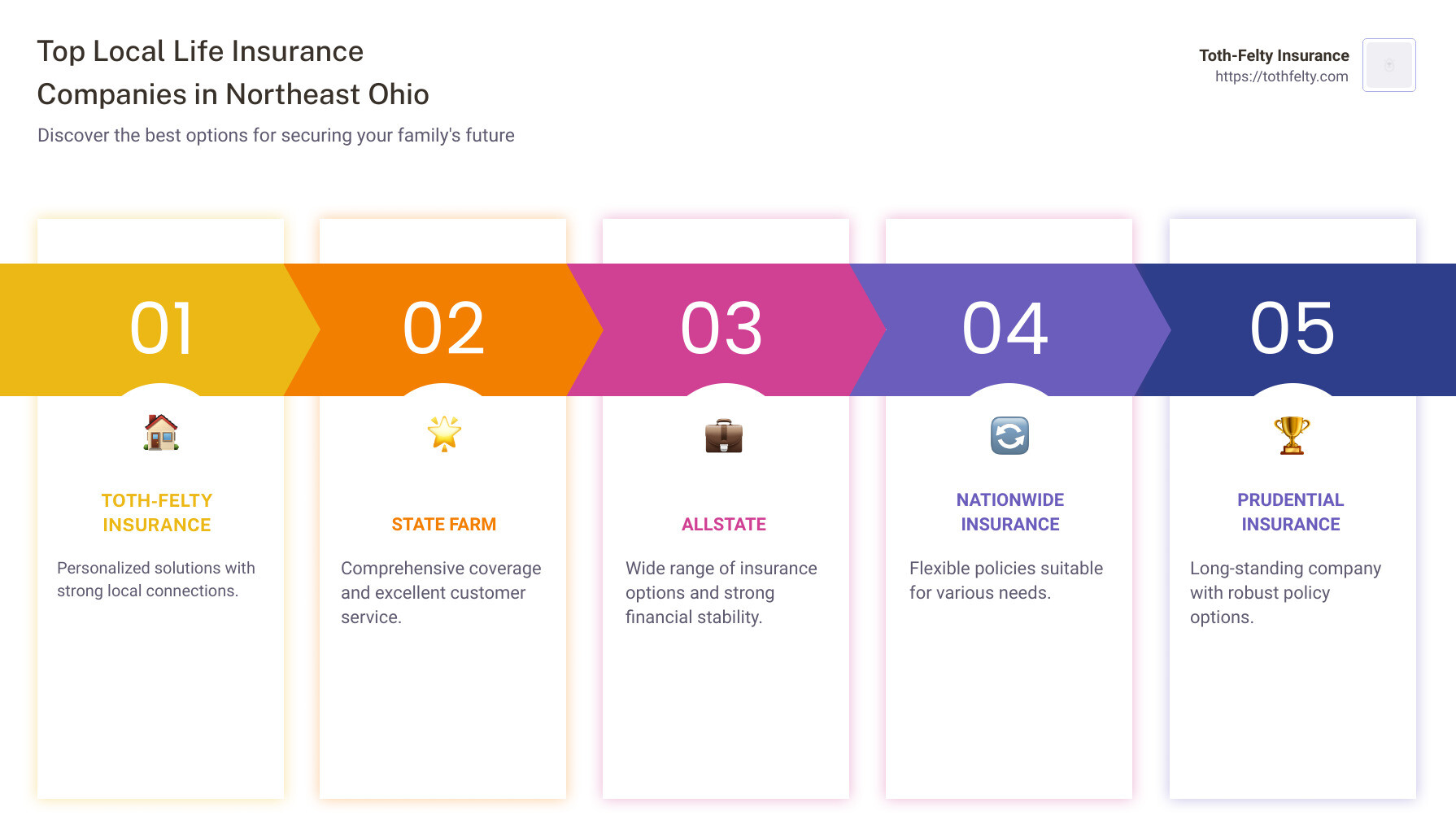 Top Local Life Insurance Companies in Northeast Ohio

Discover the best options for securing your family's future

Toth-Felty Insurance
https://tothfelty.com

01

TOTH-FELTY INSURANCE

Personalized solutions with strong local connections.

02

STATE FARM

Comprehensive coverage and excellent customer service.

03

ALLSTATE

Wide range of insurance options and strong financial stability.

04

NATIONWIDE INSURANCE

Flexible policies suitable for various needs.

05

PRUDENTIAL INSURANCE

Long-standing company with robust policy options.